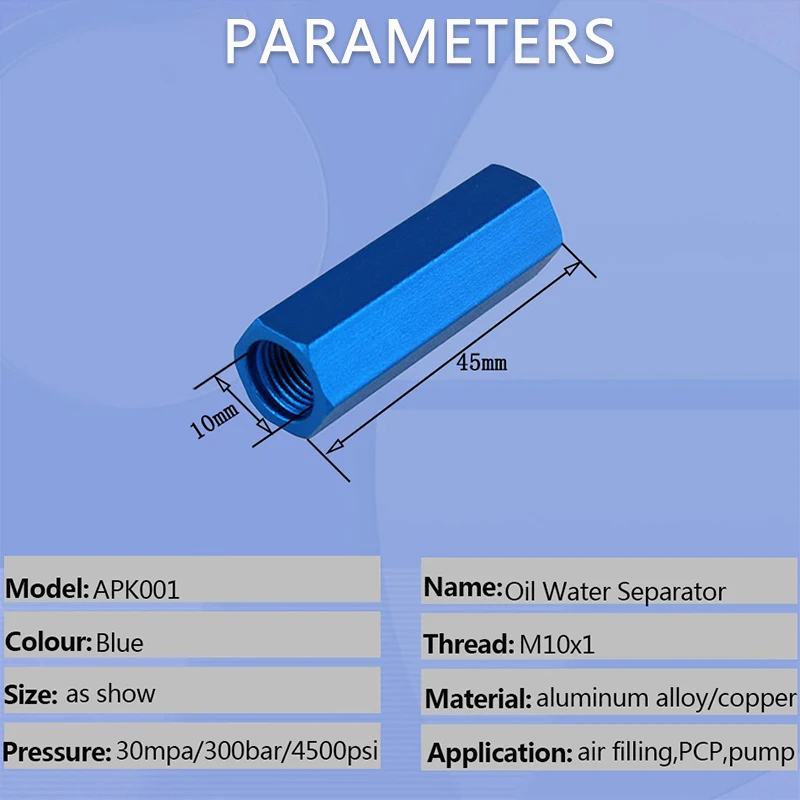 PARAMETERS

45mm

10mm

Model: APK001

Colour: Blue

Size: as show

Pressure: 30mpa/300bar/4500psi

Name: Oil Water Separator

Thread: M10x1

Material: aluminum alloy/copper

Application: air filling,PCP,pump